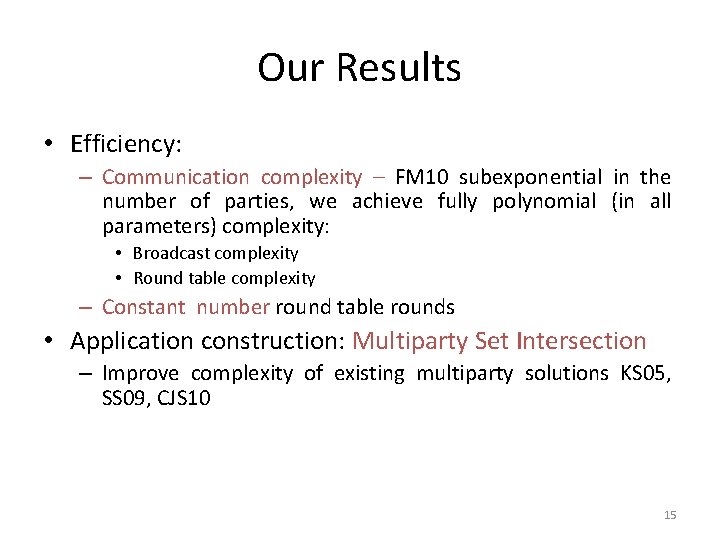 Our Results

• Efficiency:
 – Communication complexity – FM10 subexponential in the number of parties, we achieve fully polynomial (in all parameters) complexity:
  • Broadcast complexity
  • Round table complexity
 – Constant number round table rounds
• Application construction: Multiparty Set Intersection
 – Improve complexity of existing multiparty solutions KS05, SS09, CJS10

15